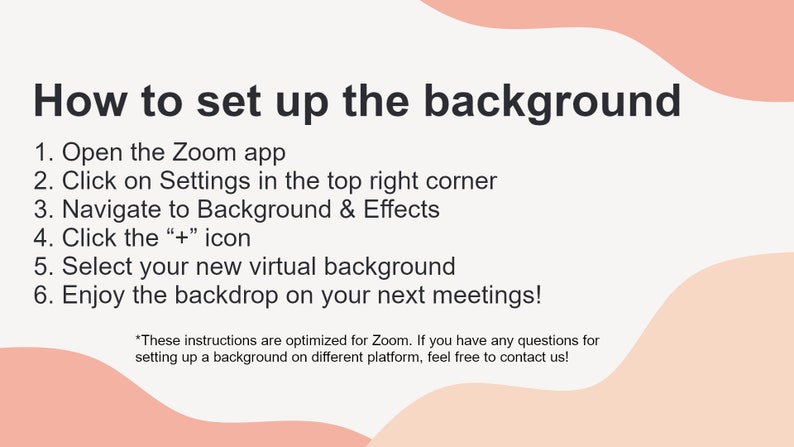 How to set up the background

1. Open the Zoom app
2. Click on Settings in the top right corner
3. Navigate to Background & Effects
4. Click the “+” icon
5. Select your new virtual background
6. Enjoy the backdrop on your next meetings!

*These instructions are optimized for Zoom. If you have any questions for setting up a background on different platform, feel free to contact us!